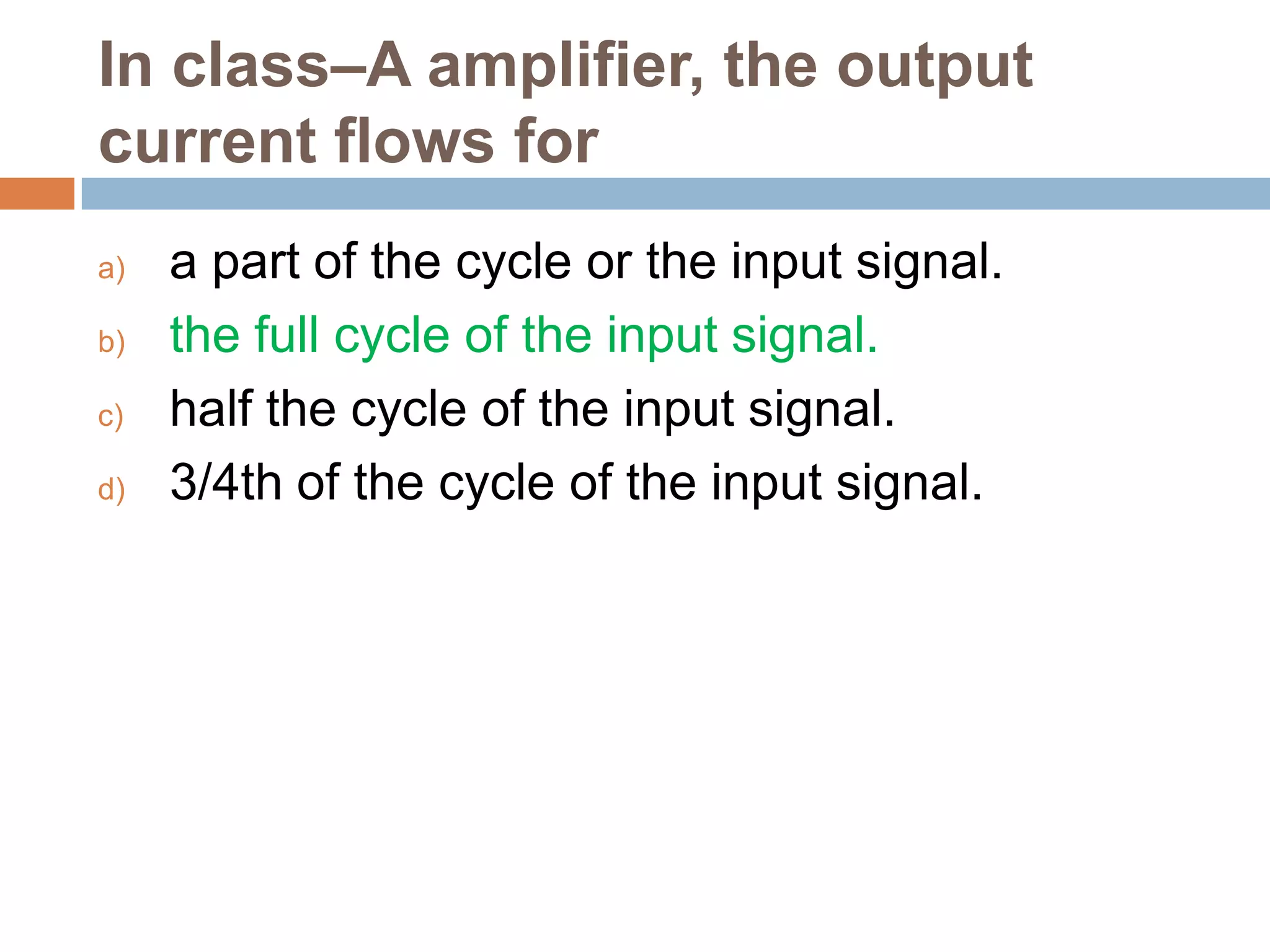 In class–A amplifier, the output current flows for

a) a part of the cycle or the input signal.
b) the full cycle of the input signal.
c) half the cycle of the input signal.
d) 3/4th of the cycle of the input signal.